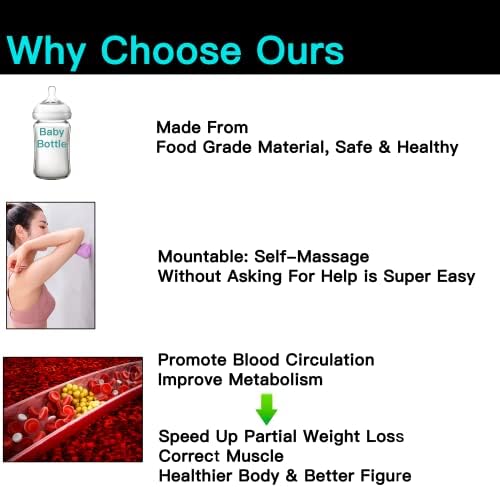 Why Choose Ours

Baby Bottle

Made From
Food Grade Material, Safe & Healthy

Mountable: Self-Massage
Without Asking For Help is Super Easy

Promote Blood Circulation
Improve Metabolism

Speed Up Partial Weight Loss
Correct Muscle
Healthier Body & Better Figure